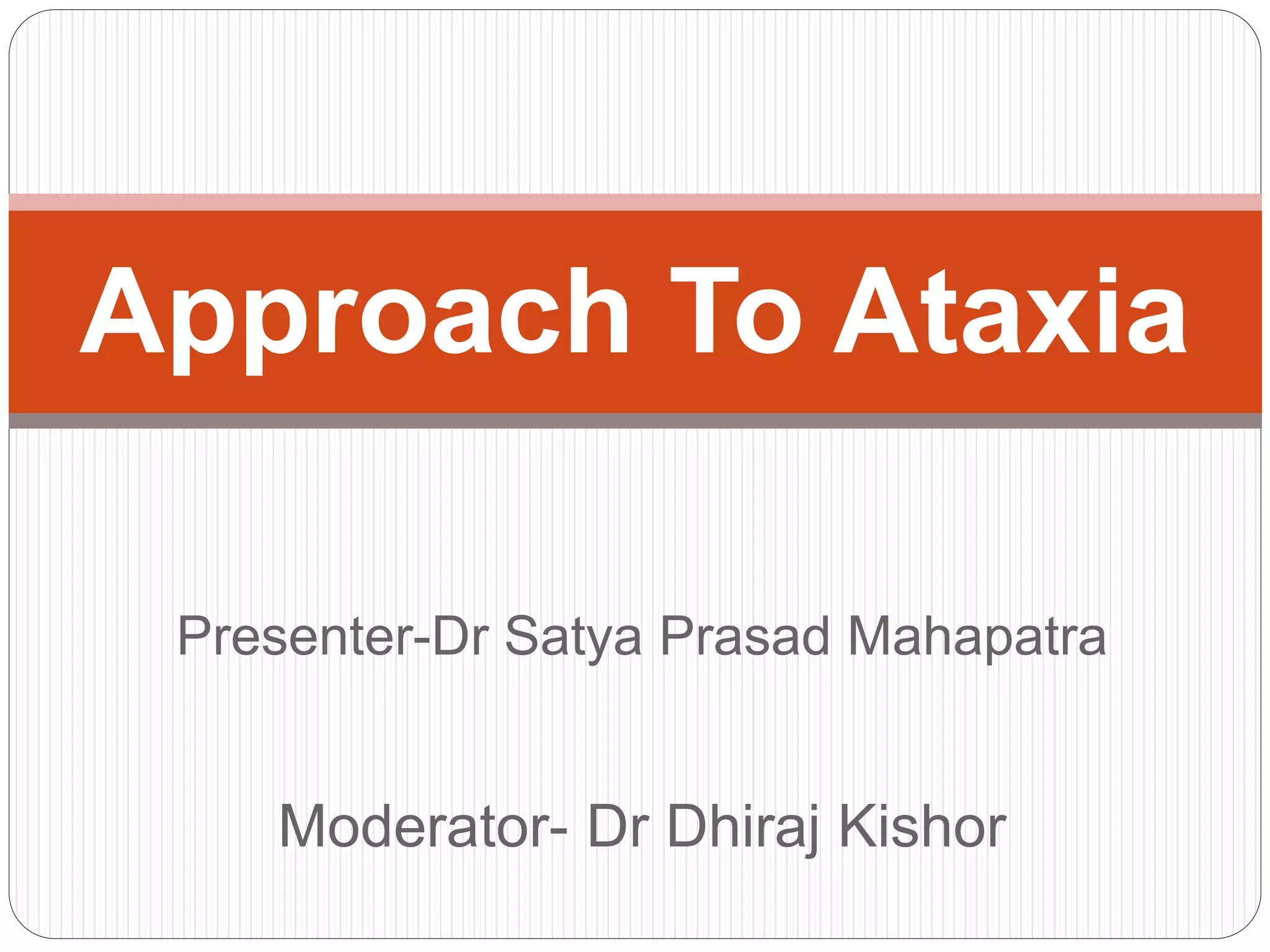 Approach To Ataxia

Presenter-Dr Satya Prasad Mahapatra

Moderator- Dr Dhiraj Kishor